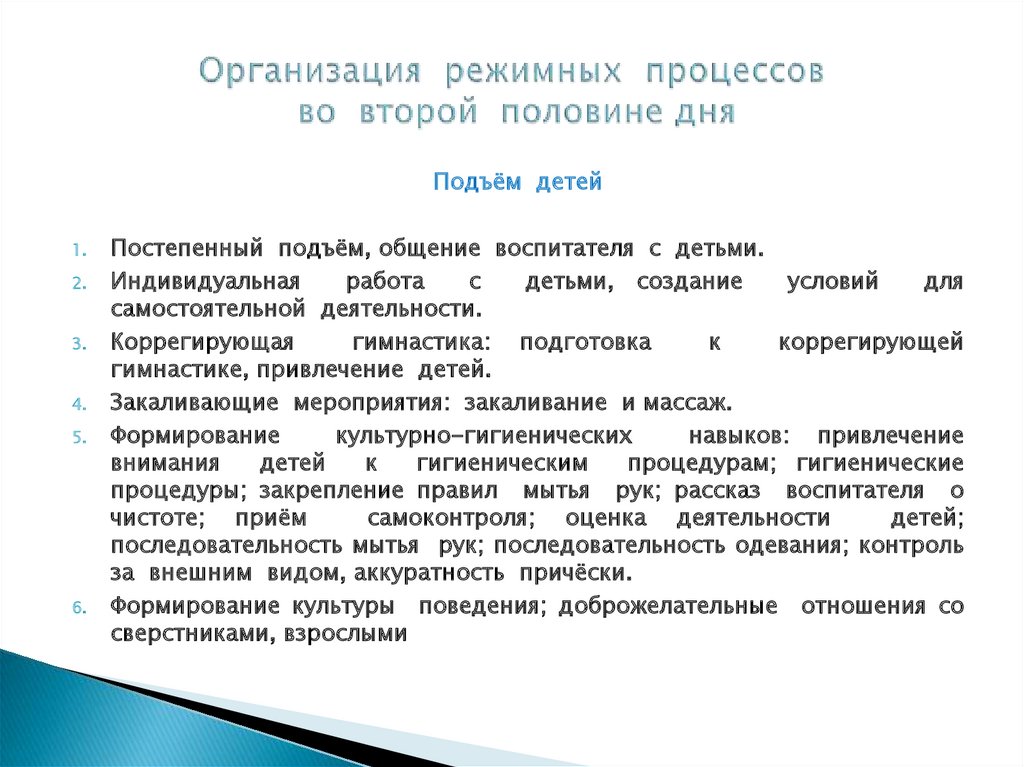 Организация режимных процессов во второй половине дня

Подъём детей

1. Постепенный подъём, общение воспитателя с детьми.
2. Индивидуальная работа с детьми, создание условий для самостоятельной деятельности.
3. Коррегирующая гимнастика: подготовка к коррегирующей гимнастике, привлечение детей.
4. Закаливающие мероприятия: закаливание и массаж.
5. Формирование культурно-гигиенических навыков: привлечение внимания детей к гигиеническим процедурам; гигиенические процедуры; закрепление правил мытья рук; рассказ воспитателя о чистоте; приём самоконтроля; оценка деятельности детей; последовательность мытья рук; последовательность одевания; контроль за внешним видом, аккуратность причёски.
6. Формирование культуры поведения; доброжелательные отношения со сверстниками, взрослыми